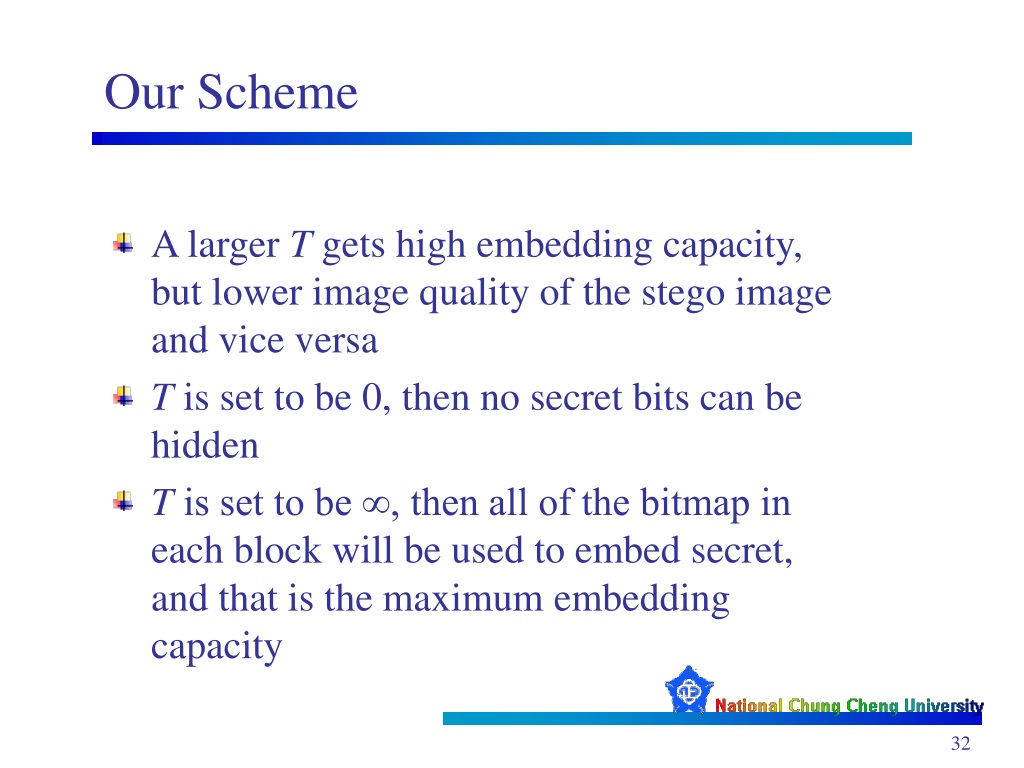 Our Scheme

A larger $T$ gets high embedding capacity, but lower image quality of the stego image and vice versa

$T$ is set to be 0, then no secret bits can be hidden

$T$ is set to be $\infty$, then all of the bitmap in each block will be used to embed secret, and that is the maximum embedding capacity

National Chung Cheng University

32